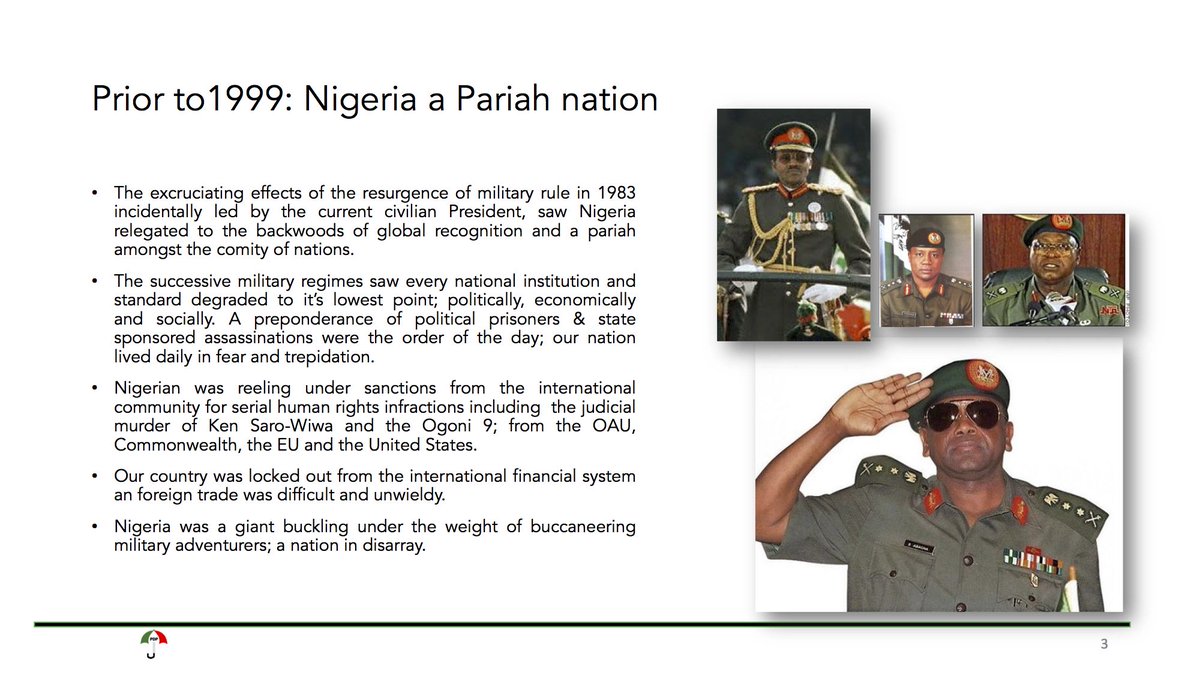 Prior to1999: Nigeria a Pariah nation

• The excruciating effects of the resurgence of military rule in 1983 incidentally led by the current civilian President, saw Nigeria relegated to the backwoods of global recognition and a pariah amongst the comity of nations.

• The successive military regimes saw every national institution and standard degraded to it's lowest point; politically, economically and socially. A preponderance of political prisoners & state sponsored assassinations were the order of the day; our nation lived daily in fear and trepidation.

• Nigerian was reeling under sanctions from the international community for serial human rights infractions including the judicial murder of Ken Saro-Wiwa and the Ogoni 9; from the OAU, Commonwealth, the EU and the United States.

• Our country was locked out from the international financial system an foreign trade was difficult and unwieldy.

• Nigeria was a giant buckling under the weight of buccaneering military adventurers; a nation in disarray.

3